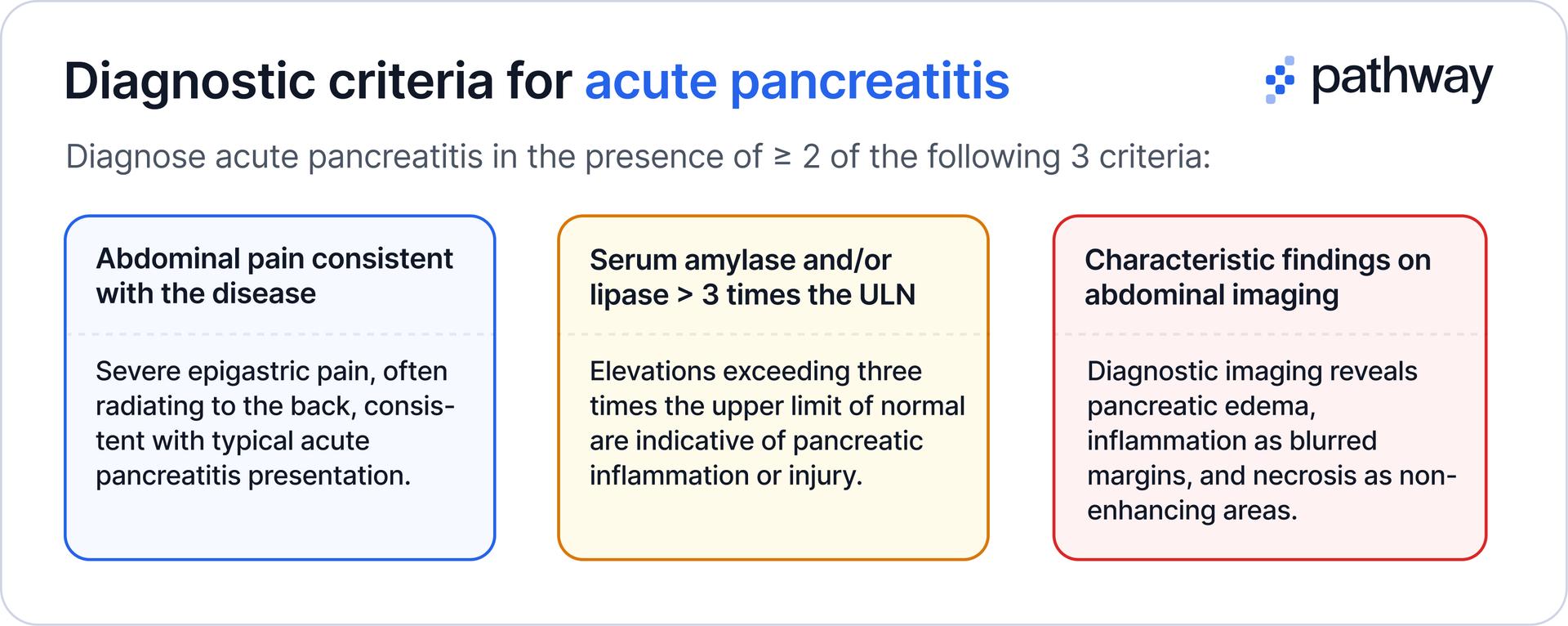 Diagnostic criteria for acute pancreatitis

pathway

Diagnose acute pancreatitis in the presence of ≥ 2 of the following 3 criteria:

Abdominal pain consistent with the disease

Severe epigastric pain, often radiating to the back, consistent with typical acute pancreatitis presentation.

Serum amylase and/or lipase > 3 times the ULN

Elevations exceeding three times the upper limit of normal are indicative of pancreatic inflammation or injury.

Characteristic findings on abdominal imaging

Diagnostic imaging reveals pancreatic edema, inflammation as blurred margins, and necrosis as non-enhancing areas.